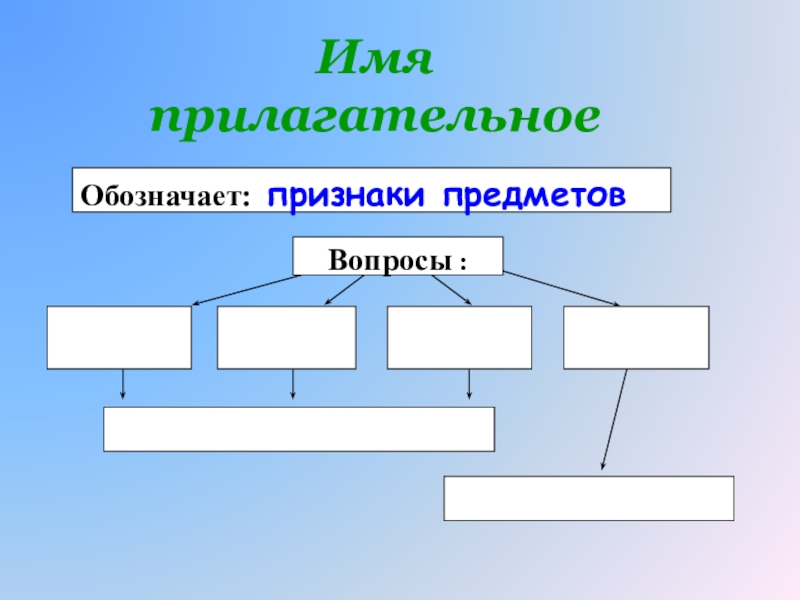 Имя прилагательное

Обозначает: признаки предметов

Вопросы :